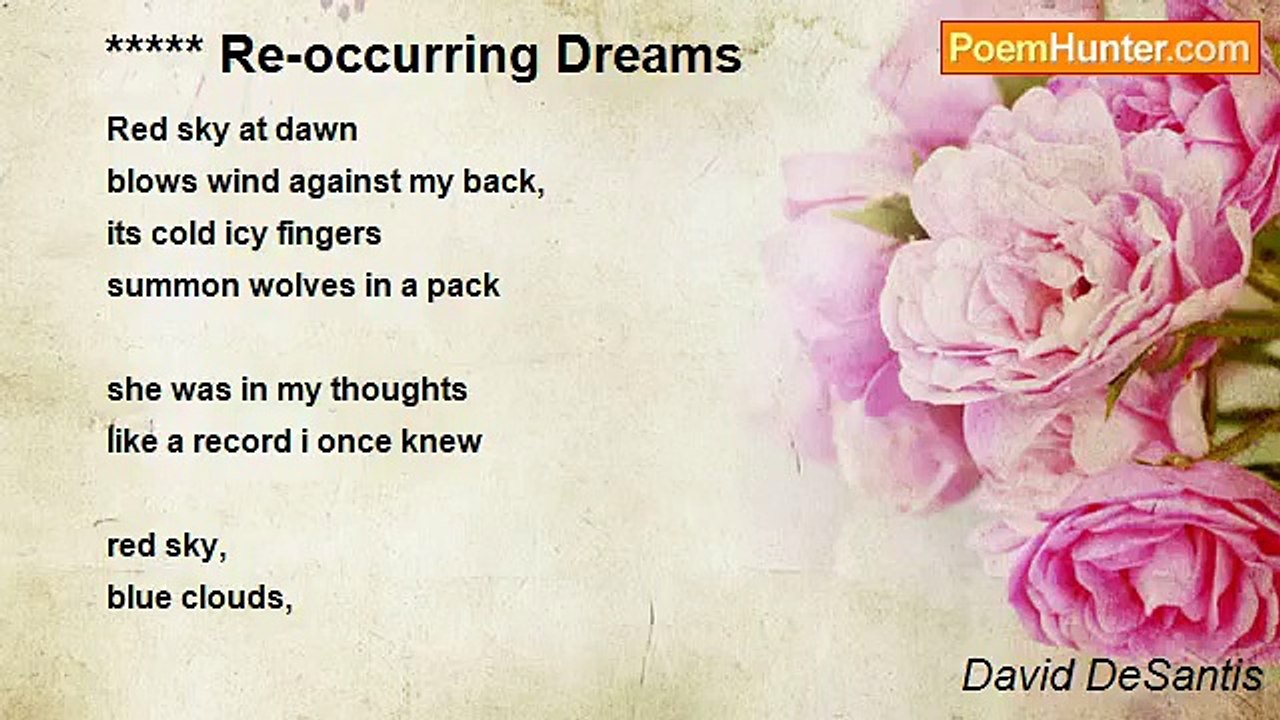 ***** Re-occurring Dreams

PoemHunter.com

Red sky at dawn
blows wind against my back,
its cold icy fingers
summon wolves in a pack

she was in my thoughts
like a record i once knew

red sky,
blue clouds,

David DeSantis